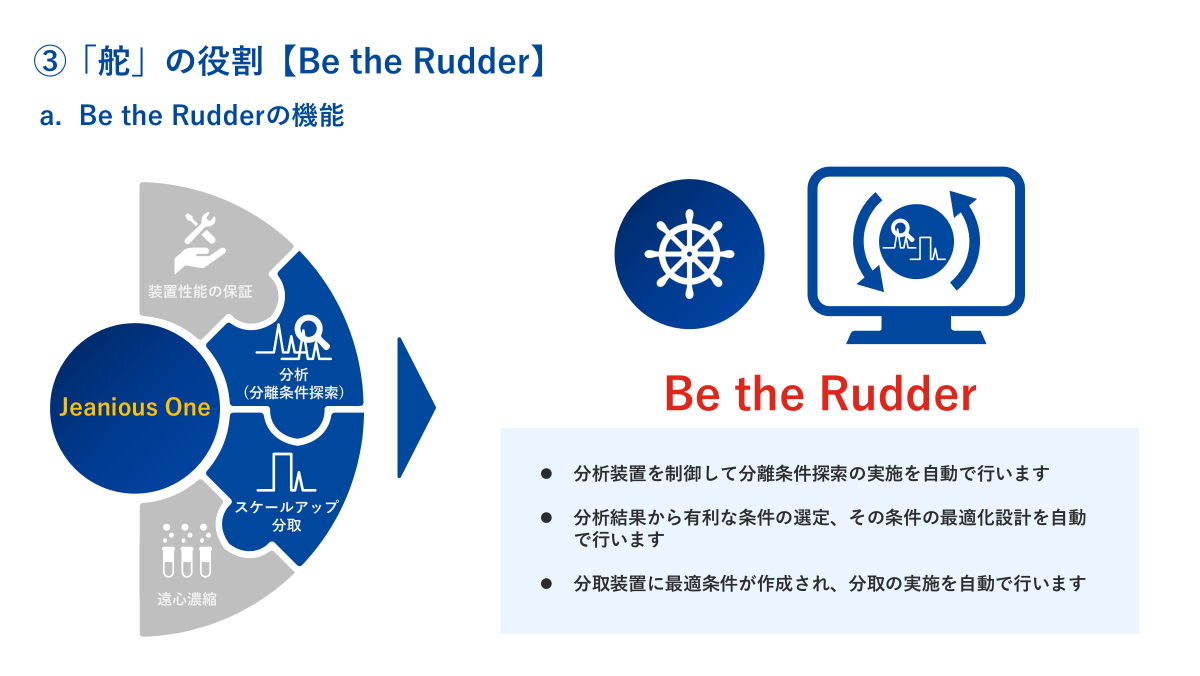 ③「舵」の役割【Be the Rudder】

a. Be the Rudderの機能

装置性能の保証

分析
（分離条件探索）

Jeanious One

スケールアップ
分取

遠心濃縮

Be the Rudder

● 分析装置を制御して分離条件探索の実施を自動で行います

● 分析結果から有利な条件の選定、その条件の最適化設計を自動で行います

● 分取装置に最適条件が作成され、分取の実施を自動で行います